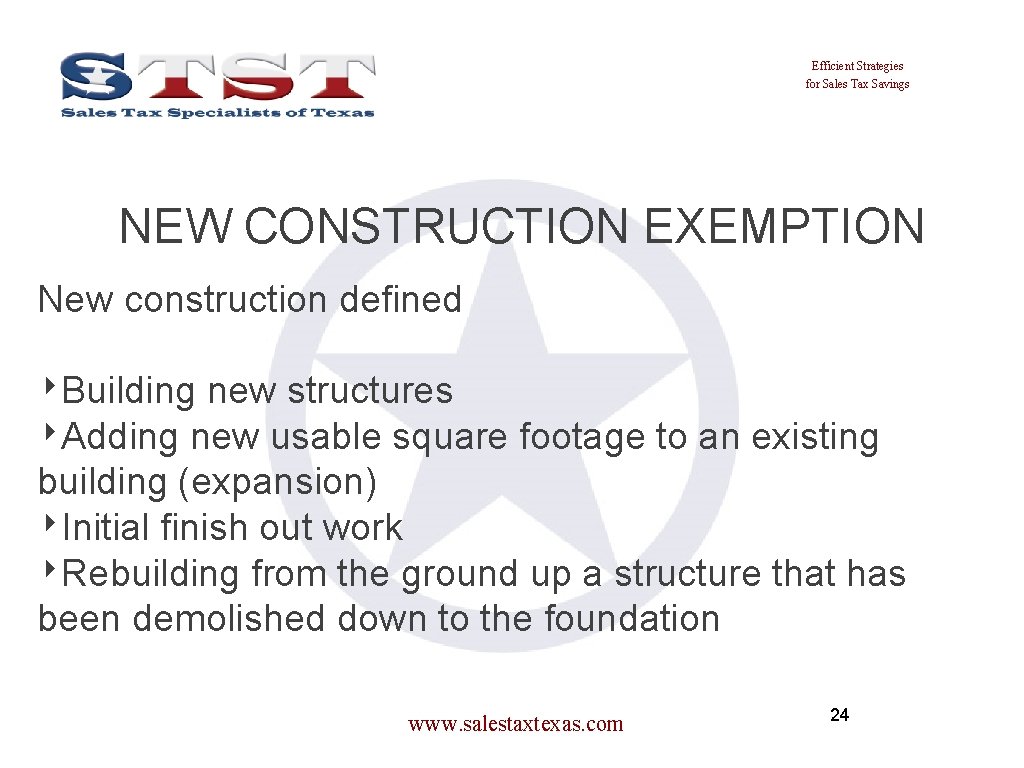 STST
Sales Tax Specialists of Texas

Efficient Strategies for Sales Tax Savings

NEW CONSTRUCTION EXEMPTION

New construction defined

‣Building new structures
‣Adding new usable square footage to an existing building (expansion)
‣Initial finish out work
‣Rebuilding from the ground up a structure that has been demolished down to the foundation

www.salestaxtexas.com

24